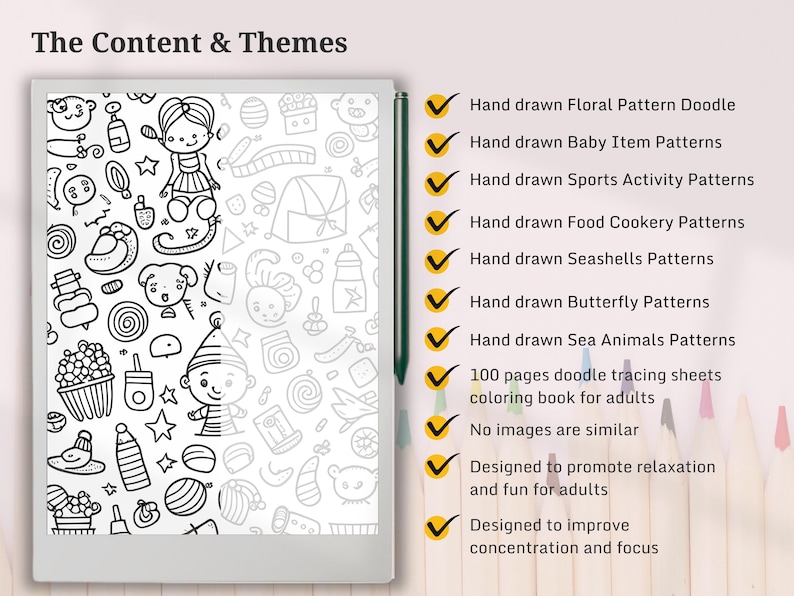 The Content & Themes

Hand drawn Floral Pattern Doodle

Hand drawn Baby Item Patterns

Hand drawn Sports Activity Patterns

Hand drawn Food Cookery Patterns

Hand drawn Seashells Patterns

Hand drawn Butterfly Patterns

Hand drawn Sea Animals Patterns

100 pages doodle tracing sheets coloring book for adults

No images are similar

Designed to promote relaxation and fun for adults

Designed to improve concentration and focus